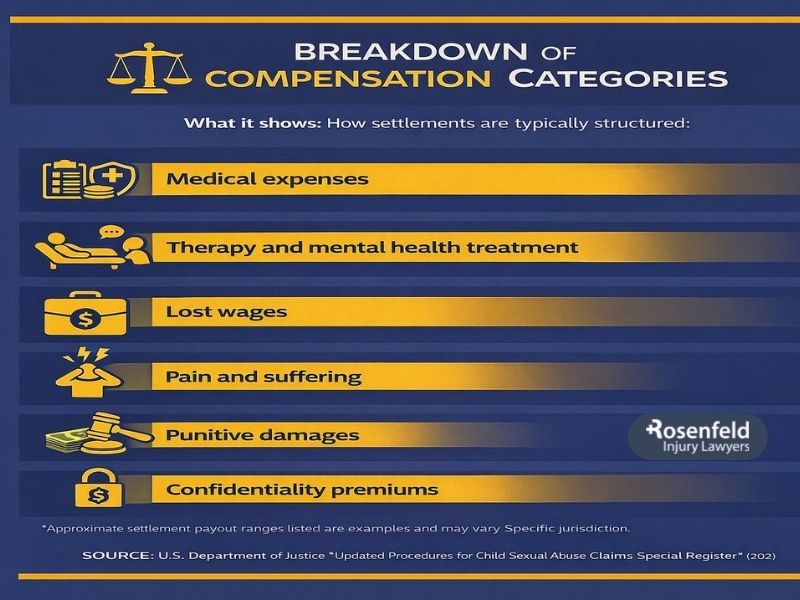 BREAKDOWN OF COMPENSATION CATEGORIES

What it shows: How settlements are typically structured:

Medical expenses

Therapy and mental health treatment

Lost wages

Pain and suffering

Punitive damages

Rosenfeld Injury Lawyers

Confidentiality premiums

*Approximate settlement payout ranges listed are examples and may vary Specific jurisdiction.

SOURCE: U.S. Department of Justice "Updated Procedures for Child Sexual Abuse Claims Special Register" (202)